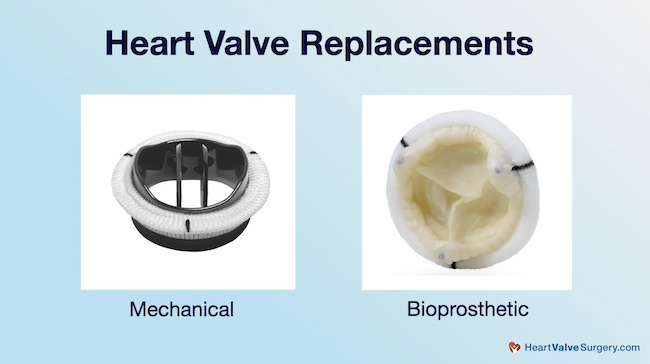 Heart Valve Replacements

Mechanical

Bioprosthetic

HeartValveSurgery.com